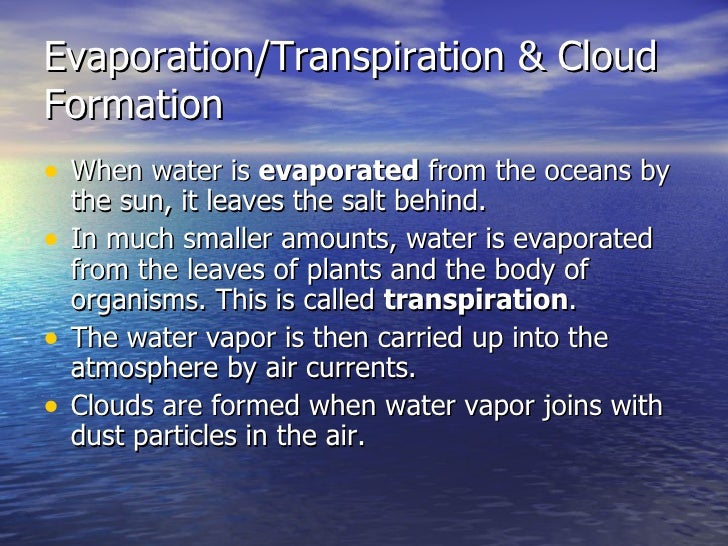 Evaporation/Transpiration & Cloud Formation

• When water is **evaporated** from the oceans by the sun, it leaves the salt behind.
• In much smaller amounts, water is evaporated from the leaves of plants and the body of organisms. This is called **transpiration**.
• The water vapor is then carried up into the atmosphere by air currents.
• Clouds are formed when water vapor joins with dust particles in the air.